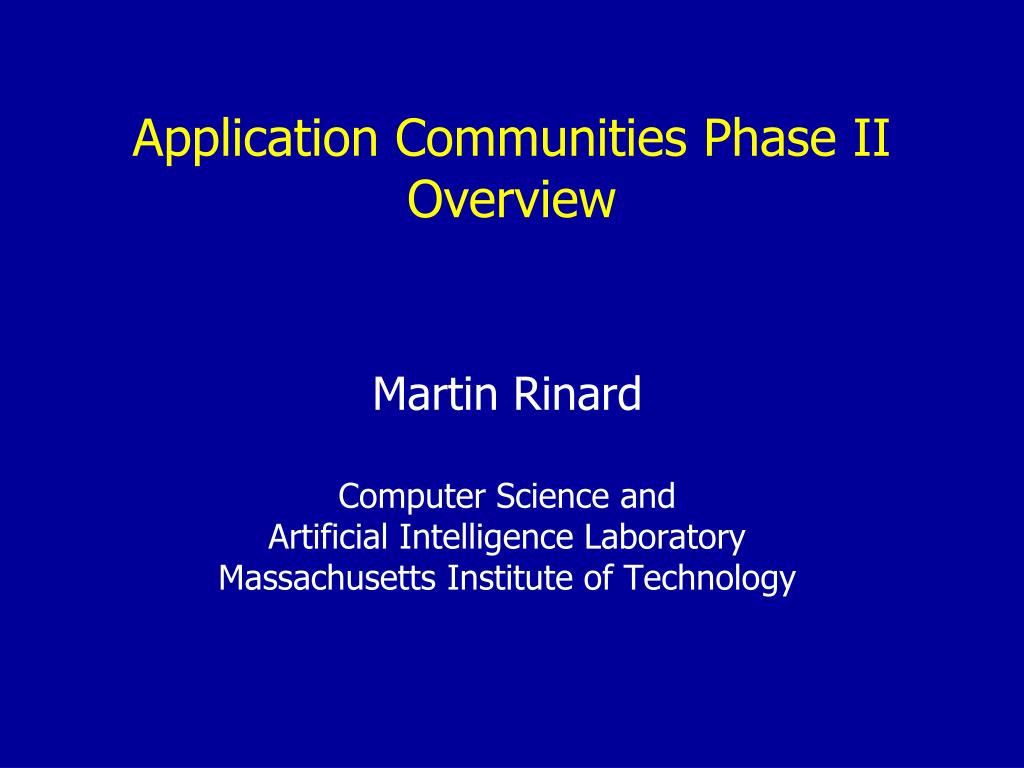 Application Communities Phase II Overview

Martin Rinard

Computer Science and
Artificial Intelligence Laboratory
Massachusetts Institute of Technology